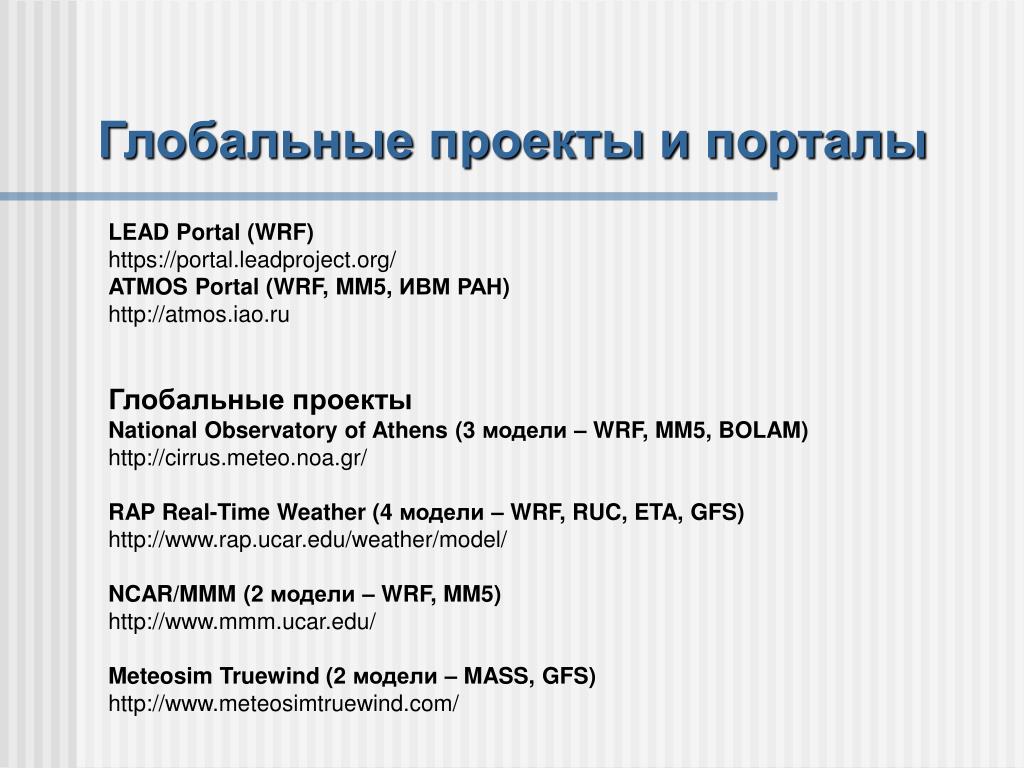 Глобальные проекты и порталы

LEAD Portal (WRF)
https://portal.leadproject.org/
ATMOS Portal (WRF, MM5, ИВМ РАН)
http://atmos.iao.ru

Глобальные проекты
National Observatory of Athens (3 модели – WRF, MM5, BOLAM)
http://cirrus.meteo.noa.gr/

RAP Real-Time Weather (4 модели – WRF, RUC, ETA, GFS)
http://www.rap.ucar.edu/weather/model/

NCAR/MMM (2 модели – WRF, MM5)
http://www.mmm.ucar.edu/

Meteosim Truewind (2 модели – MASS, GFS)
http://www.meteosimtruewind.com/